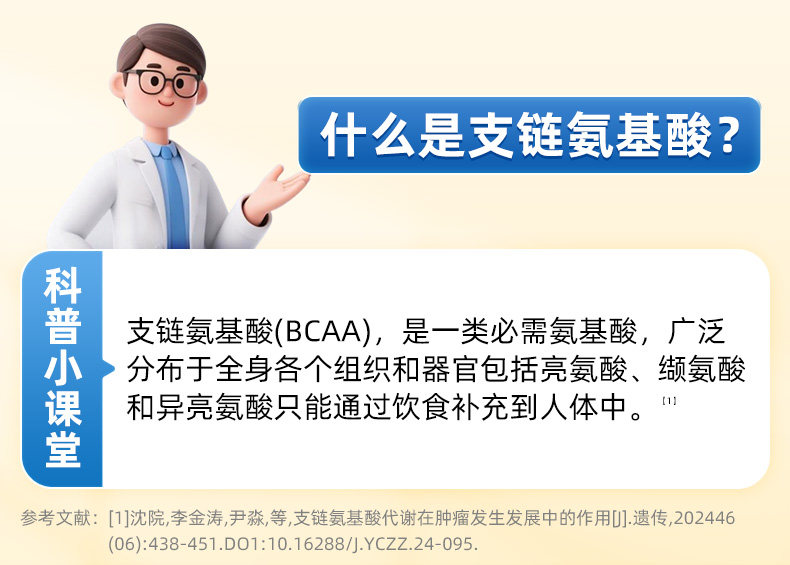 什么是支链氨基酸？

科普小课堂

支链氨基酸(BCAA)，是一类必需氨基酸，广泛分布于全身各个组织和器官包括亮氨酸、缬氨酸和异亮氨酸只能通过饮食补充到人体中。[1]

参考文献：[1]沈院,李金涛,尹淼,等,支链氨基酸代谢在肿瘤发生发展中的作用[J].遗传,202446(06):438-451.DO1:10.16288/J.YCZZ.24-095.